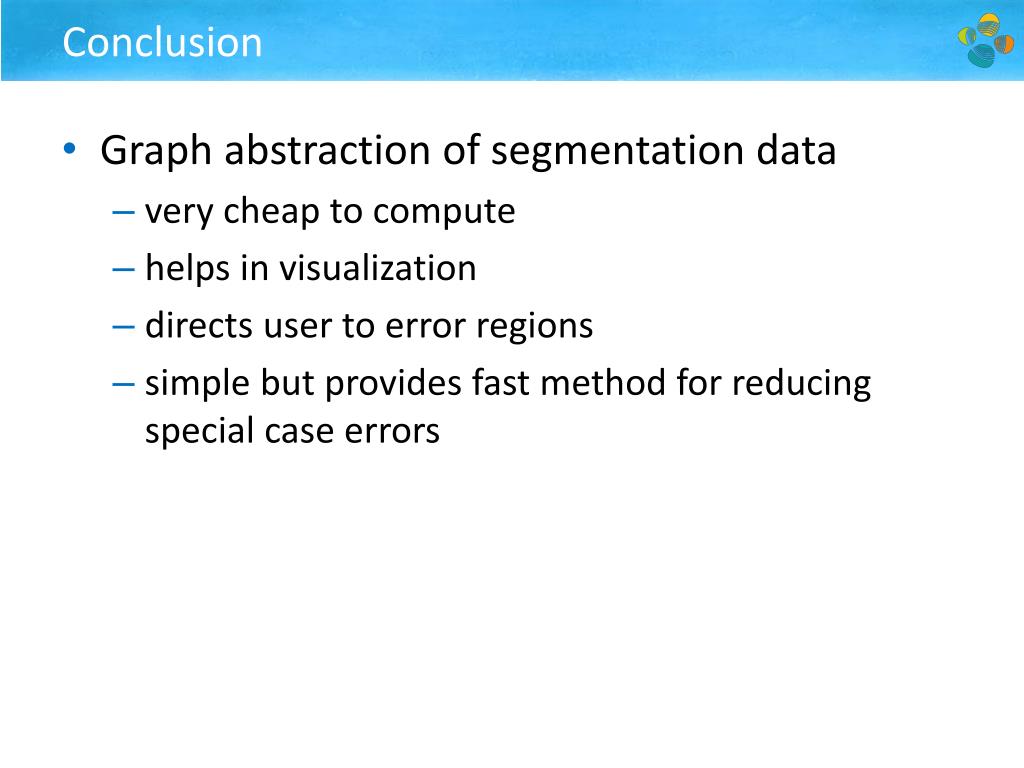 Conclusion

• Graph abstraction of segmentation data
– very cheap to compute
– helps in visualization
– directs user to error regions
– simple but provides fast method for reducing special case errors